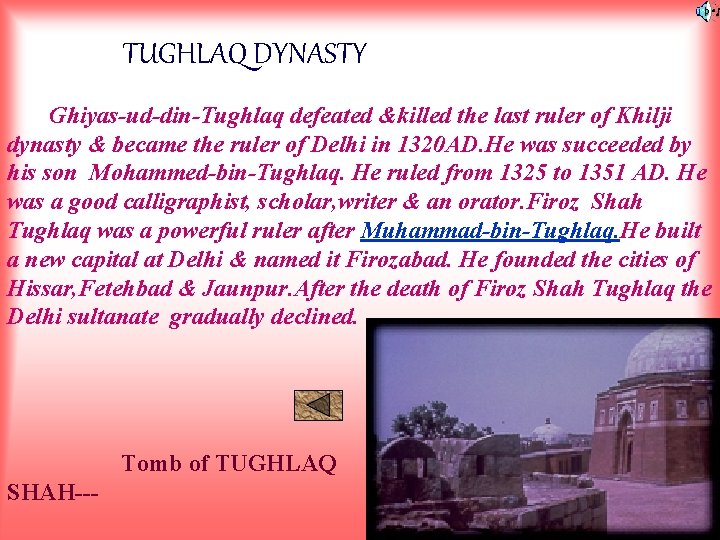 TUGHLAQ DYNASTY

Ghiyas-ud-din-Tughlaq defeated &killed the last ruler of Khilji dynasty & became the ruler of Delhi in 1320AD.He was succeeded by his son Mohammed-bin-Tughlaq. He ruled from 1325 to 1351 AD. He was a good calligraphist, scholar,writer & an orator.Firoz Shah Tughlaq was a powerful ruler after Muhammad-bin-Tughlaq.He built a new capital at Delhi & named it Firozabad. He founded the cities of Hissar,Fetehbad & Jaunpur.After the death of Firoz Shah Tughlaq the Delhi sultanate gradually declined.

Tomb of TUGHLAQ SHAH---